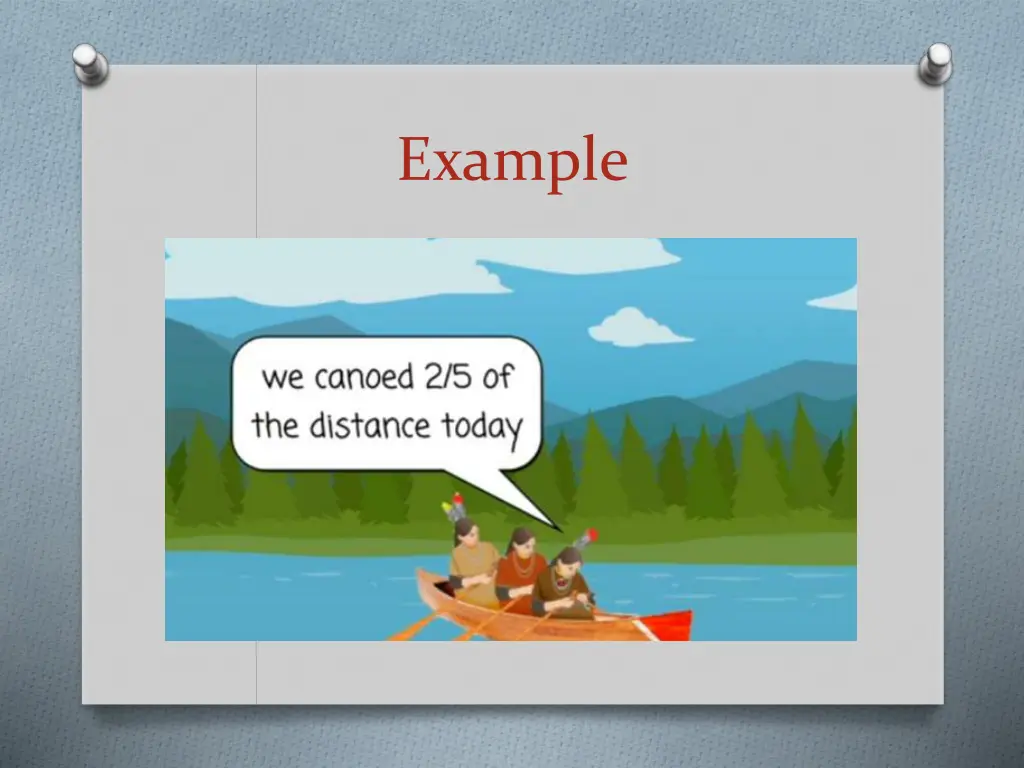 Example

we canoed 2/5 of the distance today